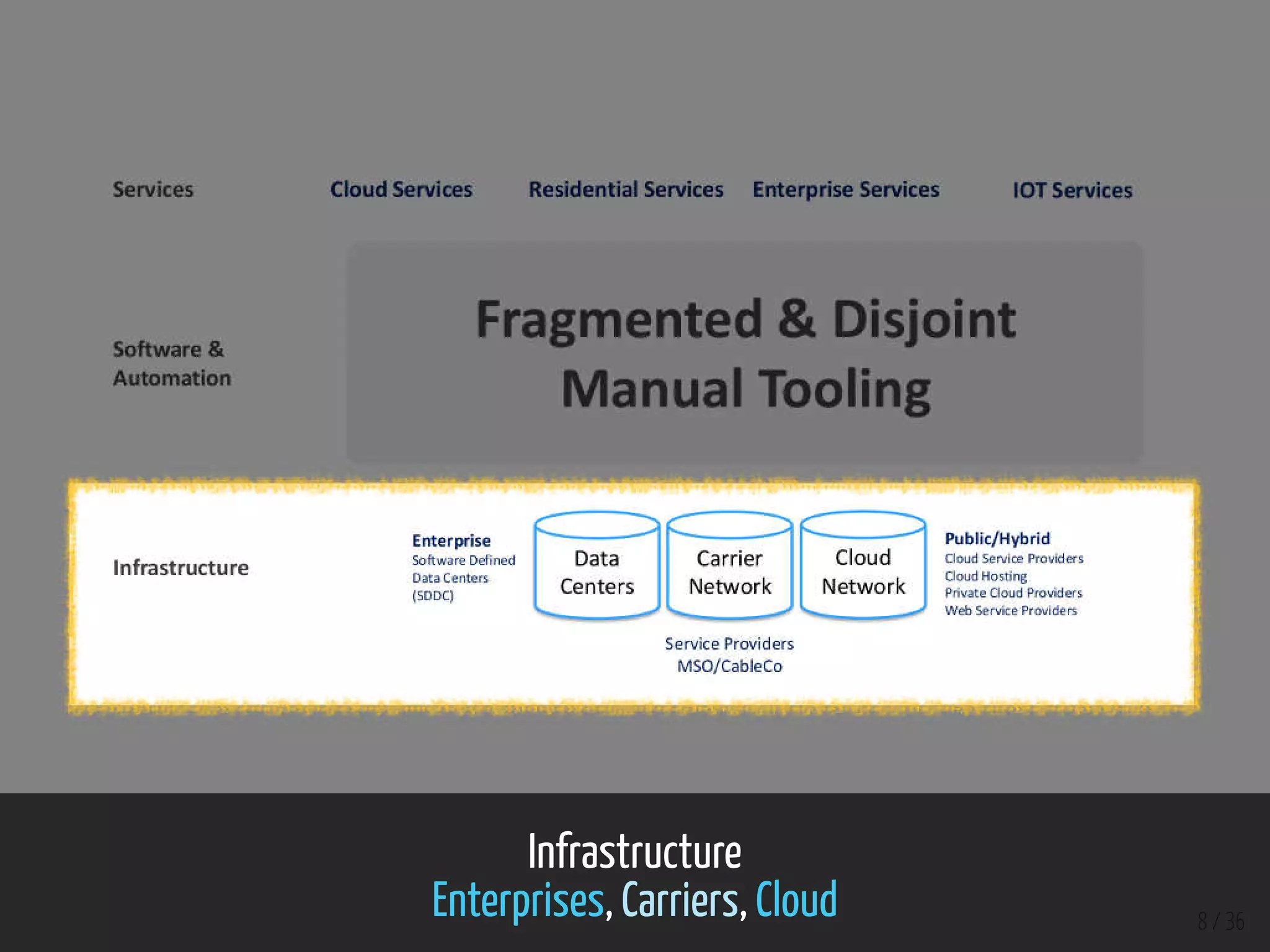 Services

Cloud Services

Residential Services

Enterprise Services

IOT Services

Software & Automation

Fragmented & Disjoint Manual Tooling

Infrastructure

Enterprise
Software Defined Data Centers (SDDC)

Data Centers

Carrier Network

Cloud Network

Public/Hybrid
Cloud Service Providers
Cloud Hosting
Private Cloud Providers
Web Service Providers

Service Providers
MSO/CableCo

Infrastructure
Enterprises, Carriers, Cloud

8 / 36